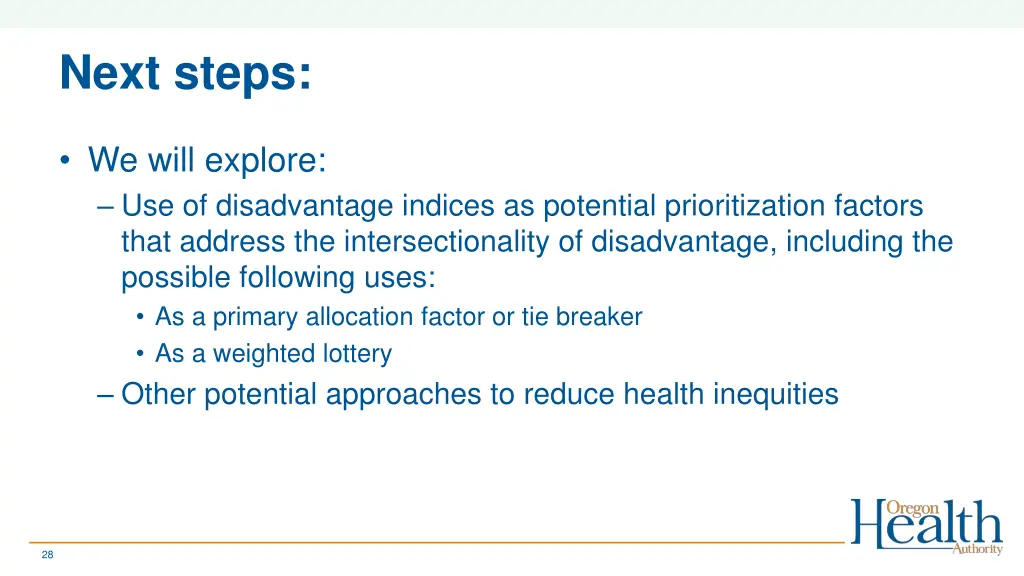 Next steps:

• We will explore:
– Use of disadvantage indices as potential prioritization factors that address the intersectionality of disadvantage, including the possible following uses:
• As a primary allocation factor or tie breaker
• As a weighted lottery
– Other potential approaches to reduce health inequities

28

Oregon Health Authority